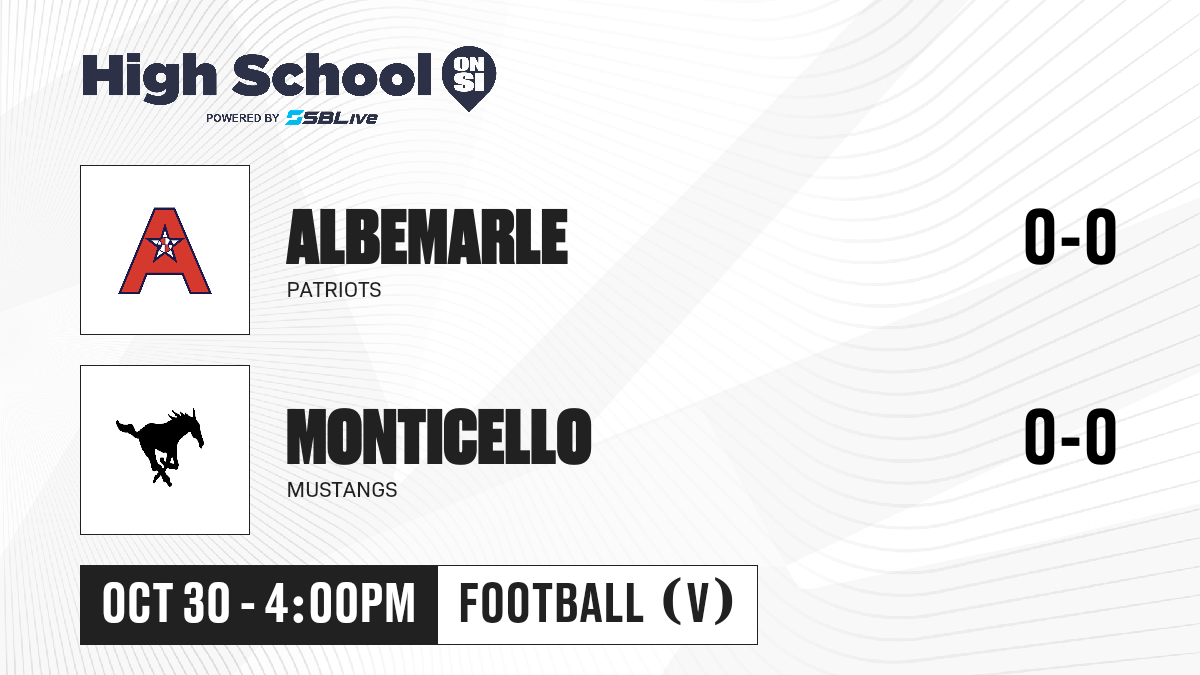 High School ON SI
POWERED BY SBLive

A

ALBEMARLE
PATRIOTS
0-0

MONTICELLO
MUSTANGS
0-0

OCT 30 - 4:00PM
FOOTBALL (V)